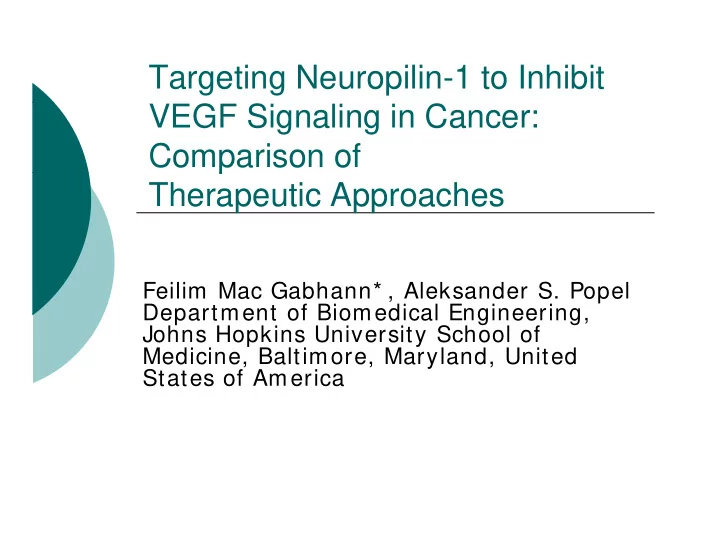 Targeting Neuropilin-1 to Inhibit VEGF Signaling in Cancer: Comparison of Therapeutic Approaches

Feilim Mac Gabhann*, Aleksander S. Popel
Department of Biomedical Engineering, Johns Hopkins University School of Medicine, Baltimore, Maryland, United States of America